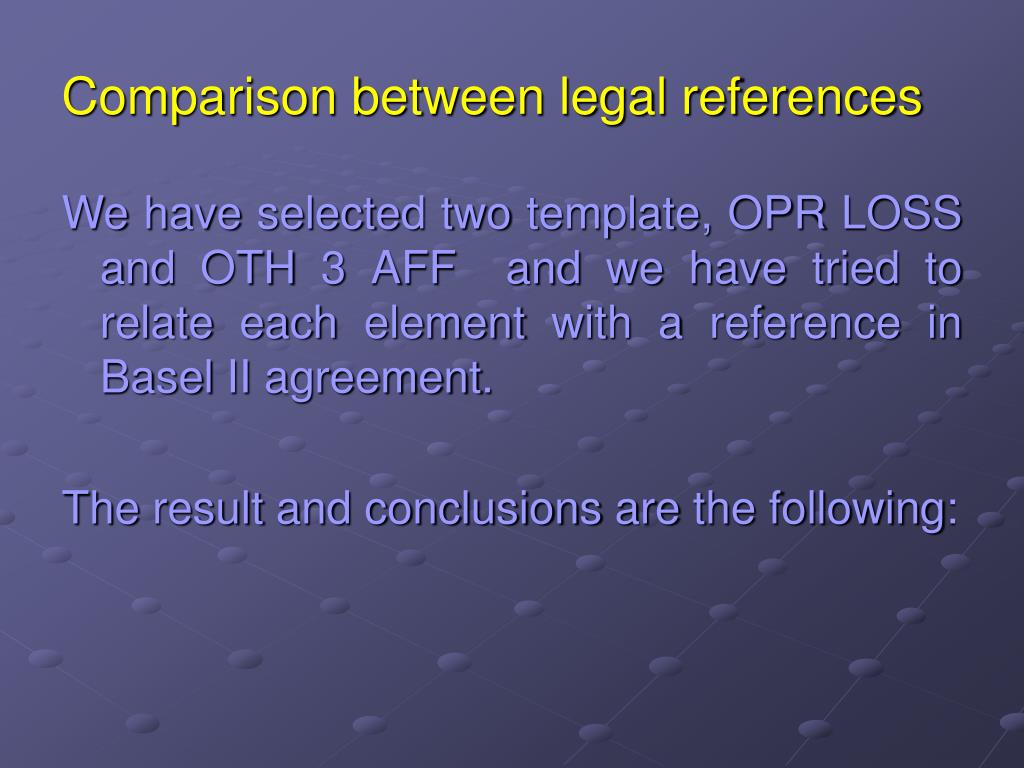 Comparison between legal references

We have selected two template, OPR LOSS and OTH 3 AFF and we have tried to relate each element with a reference in Basel II agreement.

The result and conclusions are the following: